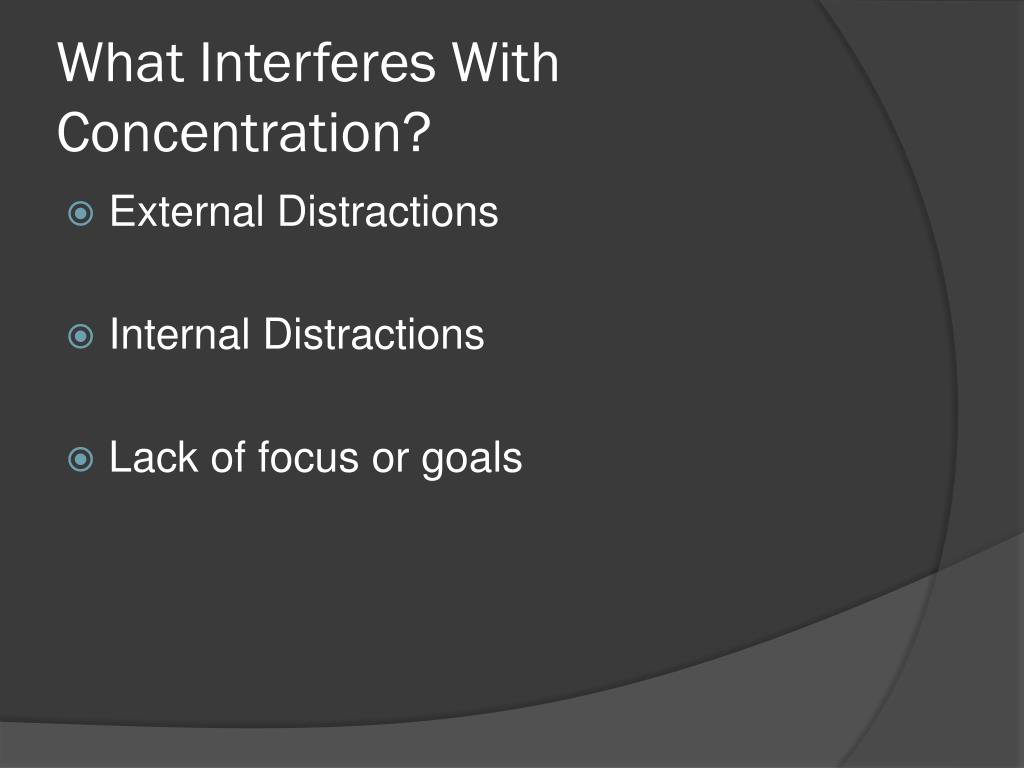 What Interferes With Concentration?

External Distractions

Internal Distractions

Lack of focus or goals